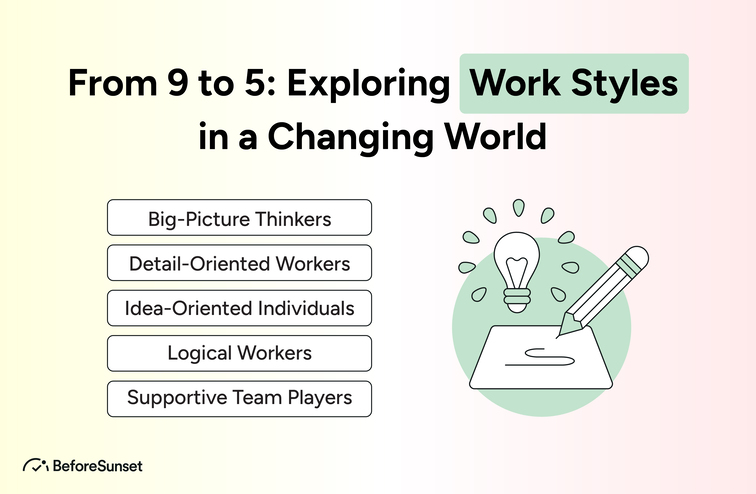 From 9 to 5: Exploring Work Styles in a Changing World

Big-Picture Thinkers

Detail-Oriented Workers

Idea-Oriented Individuals

Logical Workers

Supportive Team Players

BeforeSunset